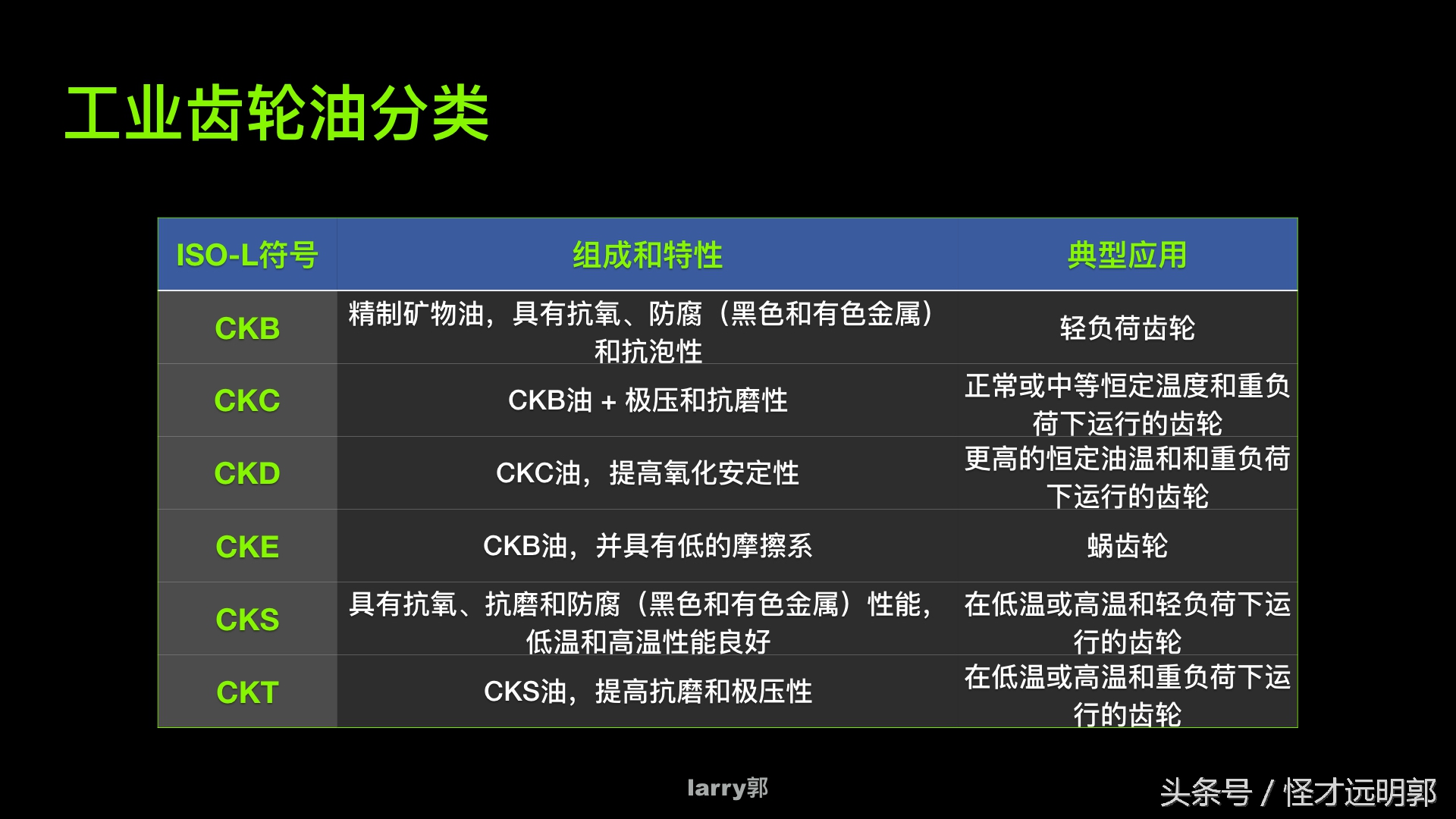 工业齿轮油分类

| ISO-L符号 | 组成和特性 | 典型应用 |
|---|---|---|
| CKB | 精制矿物油，具有抗氧、防腐（黑色和有色金属）和抗泡性 | 轻负荷齿轮 |
| CKC | CKB油 + 极压和抗磨性 | 正常或中等恒定温度和重负荷下运行的齿轮 |
| CKD | CKC油，提高氧化安定性 | 更高的恒定油温和和重负荷下运行的齿轮 |
| CKE | CKB油，并具有低的摩擦系 | 蜗齿轮 |
| CKS | 具有抗氧、抗磨和防腐（黑色和有色金属）性能，低温和高温性能良好 | 在低温或高温和轻负荷下运行的齿轮 |
| CKT | CKS油，提高抗磨和极压性 | 在低温或高温和重负荷下运行的齿轮 |

larry郭

头条号 / 怪才远明郭